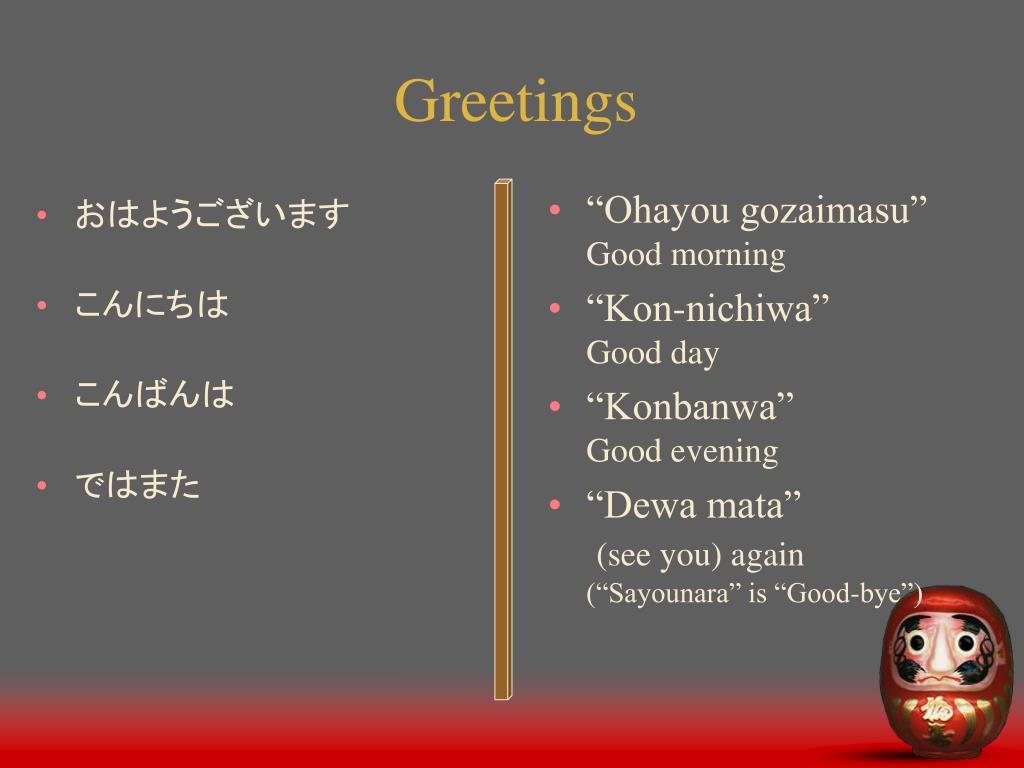 Greetings

• おはようございます

• こんにちは

• こんばんは

• ではまた

• “Ohayou gozaimasu” Good morning

• “Kon-nichiwa” Good day

• “Konbanwa” Good evening

• “Dewa mata” (see you) again (“Sayounara” is “Good-bye”)